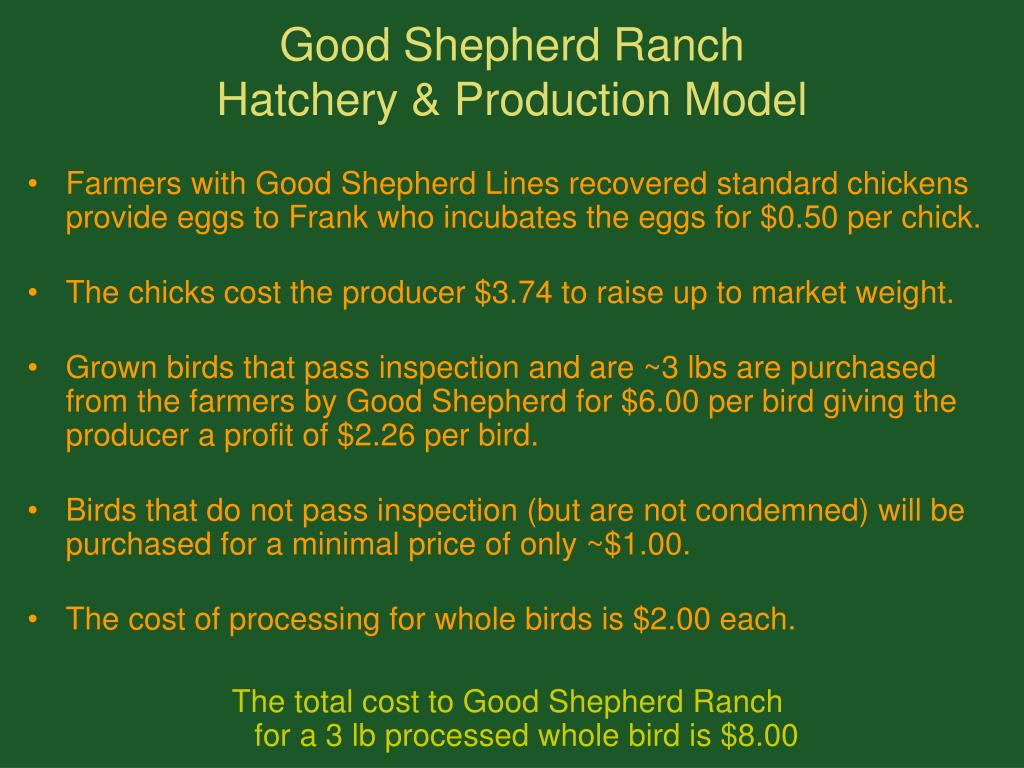 Good Shepherd Ranch
Hatchery & Production Model

• Farmers with Good Shepherd Lines recovered standard chickens provide eggs to Frank who incubates the eggs for \$0.50 per chick.

• The chicks cost the producer \$3.74 to raise up to market weight.

• Grown birds that pass inspection and are ~3 lbs are purchased from the farmers by Good Shepherd for \$6.00 per bird giving the producer a profit of \$2.26 per bird.

• Birds that do not pass inspection (but are not condemned) will be purchased for a minimal price of only ~\$1.00.

• The cost of processing for whole birds is \$2.00 each.

The total cost to Good Shepherd Ranch
for a 3 lb processed whole bird is \$8.00